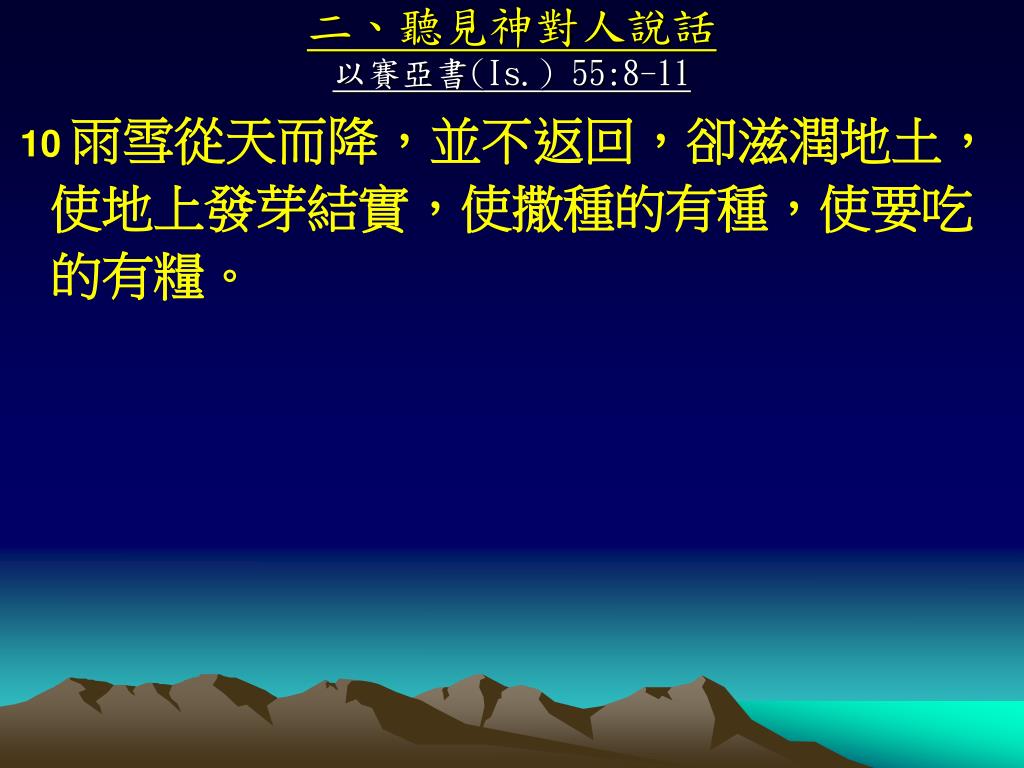 二、聽見神對人說話
以賽亞書(Is.) 55:8-11

10 雨雪從天而降，並不返回，卻滋潤地土，使地上發芽結實，使撒種的有種，使要吃的有糧。